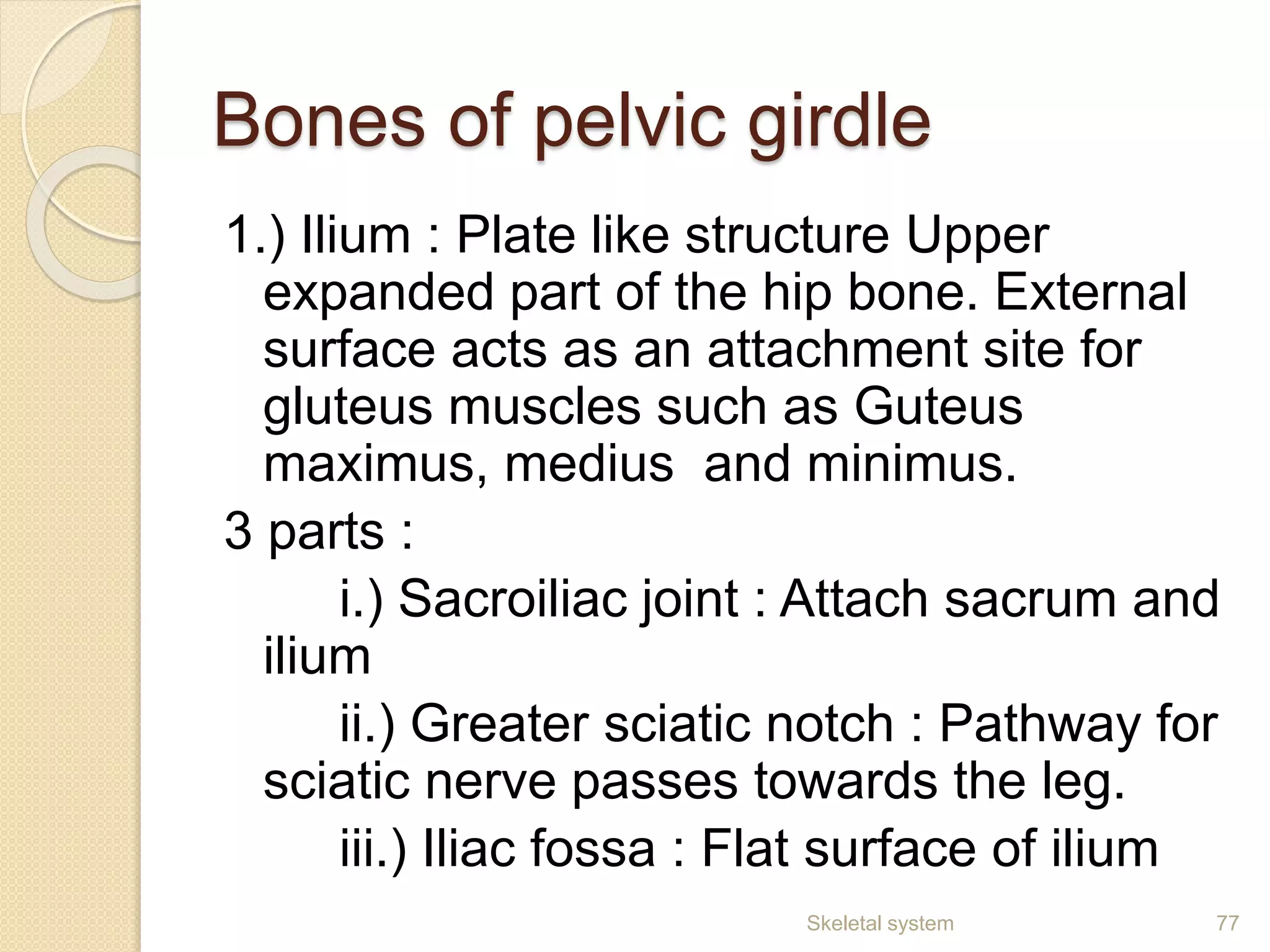 Bones of pelvic girdle

1.) Ilium : Plate like structure Upper expanded part of the hip bone. External surface acts as an attachment site for gluteus muscles such as Guteus maximus, medius and minimus.

3 parts :

i.) Sacroiliac joint : Attach sacrum and ilium

ii.) Greater sciatic notch : Pathway for sciatic nerve passes towards the leg.

iii.) Iliac fossa : Flat surface of ilium

Skeletal system

77